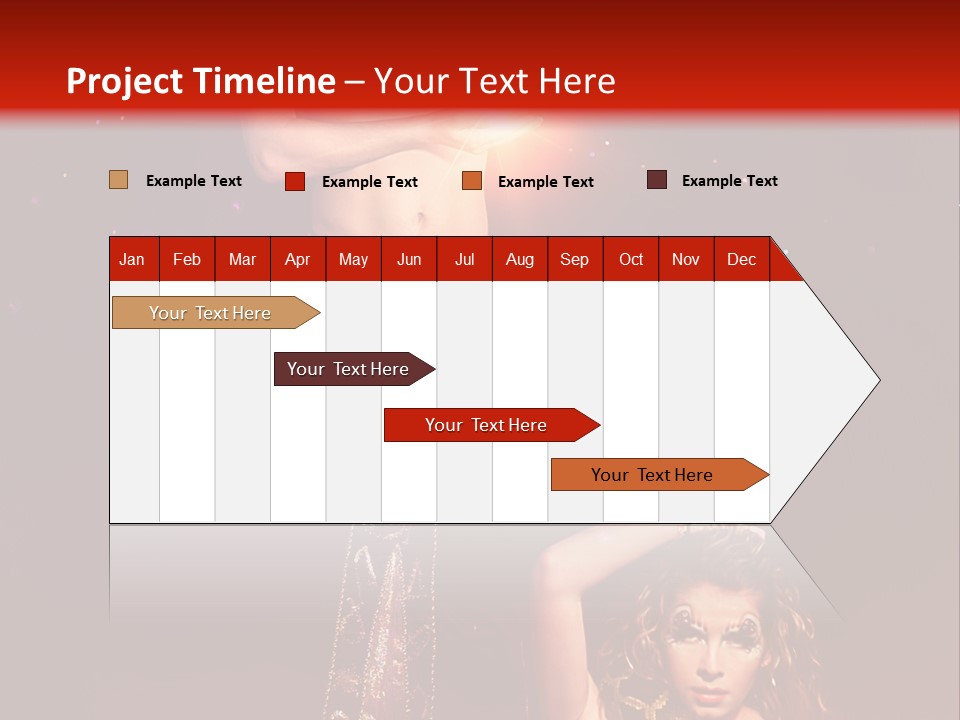 Project Timeline – Your Text Here

Example Text Example Text Example Text Example Text

| Jan | Feb | Mar | Apr | May | Jun | Jul | Aug | Sep | Oct | Nov | Dec |
|---|---|---|---|---|---|---|---|---|---|---|---|

Your Text Here

Your Text Here

Your Text Here

Your Text Here